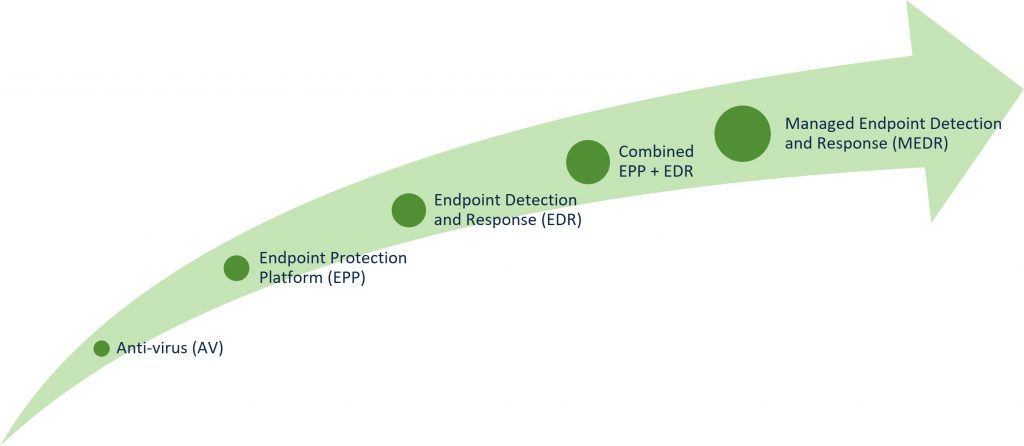 Anti-virus (AV)

Endpoint Protection Platform (EPP)

Endpoint Detection and Response (EDR)

Combined EPP + EDR

Managed Endpoint Detection and Response (MEDR)